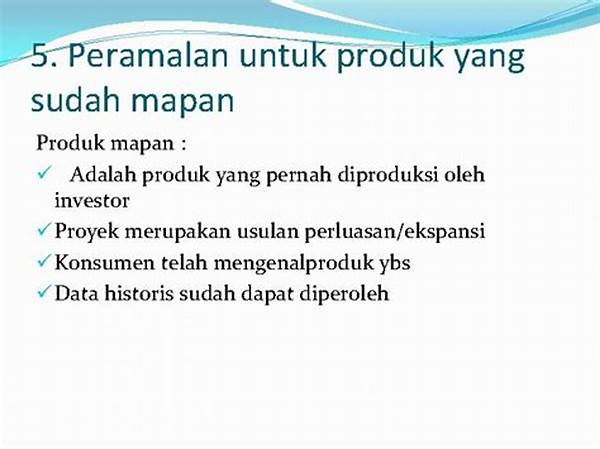 5. Peramalan untuk produk yang sudah mapan

Produk mapan :

✓ Adalah produk yang pernah diproduksi oleh investor

✓ Proyek merupakan usulan perluasan/ekspansi

✓ Konsumen telah mengenalproduk ybs

✓ Data historis sudah dapat diperoleh